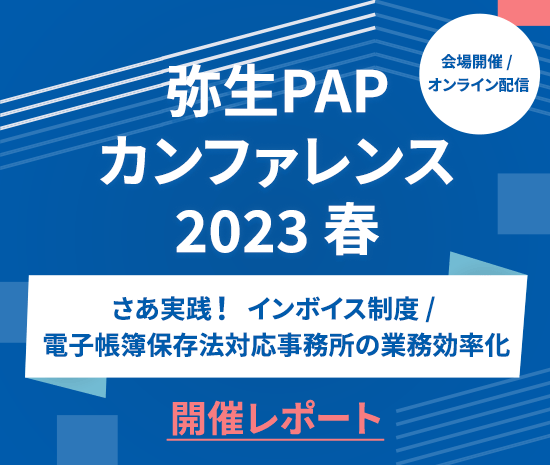 会場開催 / オンライン配信

弥生PAP
カンファレンス
2023 春

さあ実践！ インボイス制度 /
電子帳簿保存法対応事務所の業務効率化

開催レポート